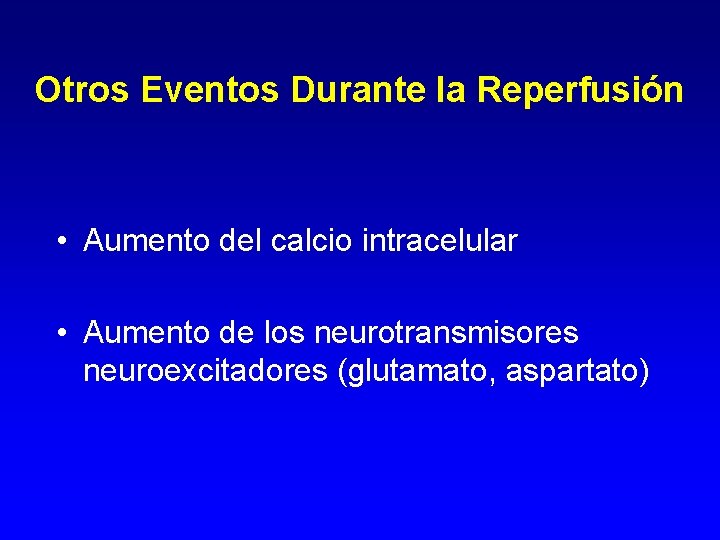 Otros Eventos Durante la Reperfusión

• Aumento del calcio intracelular

• Aumento de los neurotransmisores neuroexcitadores (glutamato, aspartato)